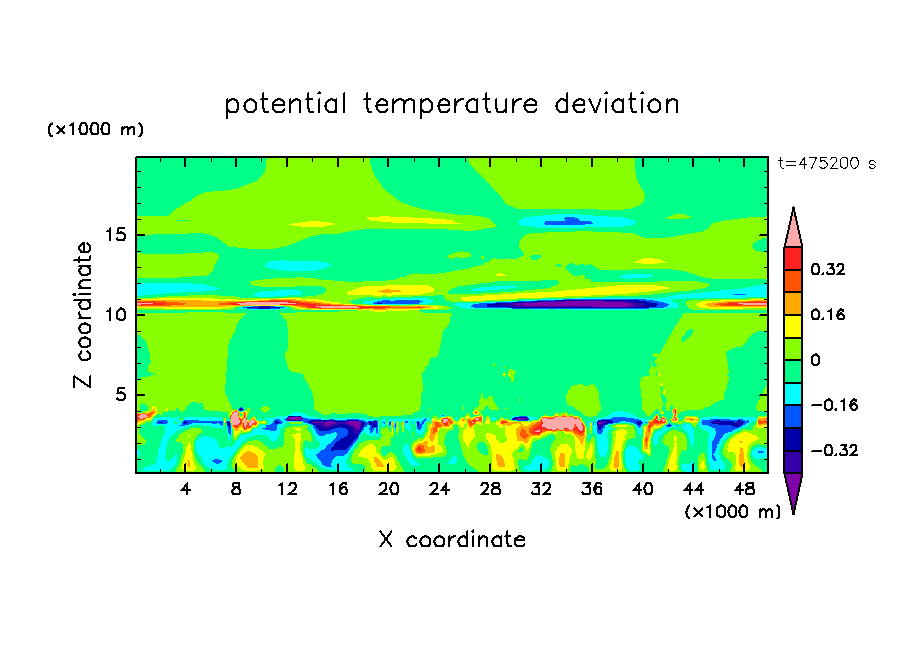 potential temperature deviation

(×1000 m)

t=475200 s

Z coordinate

15
10
5

0.32
0.16
0
−0.16
−0.32

4 8 12 16 20 24 28 32 36 40 44 48

(×1000 m)

X coordinate